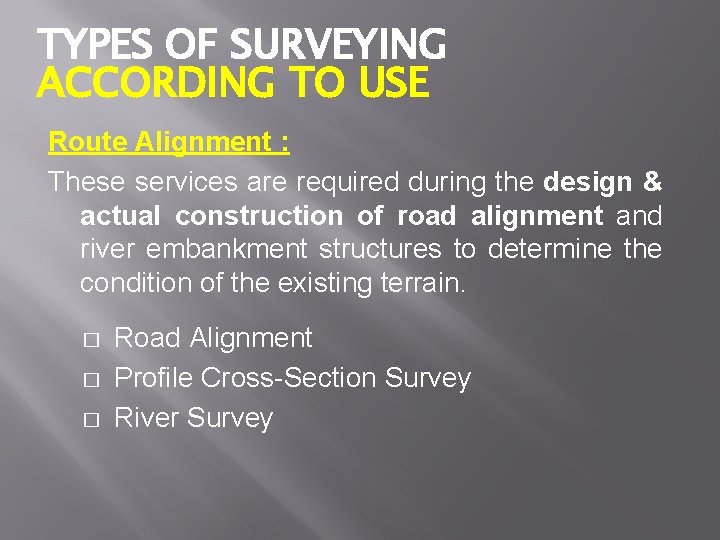 TYPES OF SURVEYING
ACCORDING TO USE

Route Alignment :

These services are required during the design & actual construction of road alignment and river embankment structures to determine the condition of the existing terrain.

□ Road Alignment
□ Profile Cross-Section Survey
□ River Survey